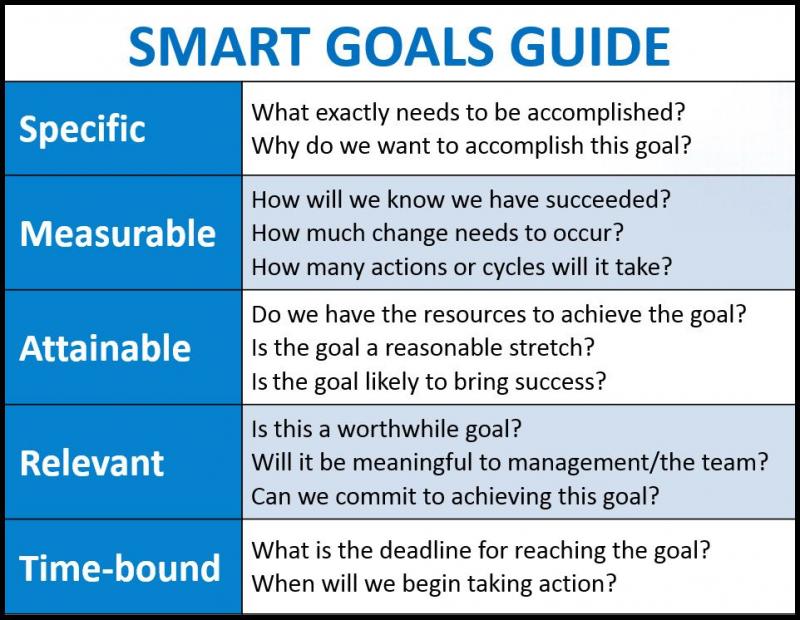 SMART GOALS GUIDE

| | |
|---|---|
| Specific | What exactly needs to be accomplished? Why do we want to accomplish this goal? |
| Measurable | How will we know we have succeeded? How much change needs to occur? How many actions or cycles will it take? |
| Attainable | Do we have the resources to achieve the goal? Is the goal a reasonable stretch? Is the goal likely to bring success? |
| Relevant | Is this a worthwhile goal? Will it be meaningful to management/the team? Can we commit to achieving this goal? |
| Time-bound | What is the deadline for reaching the goal? When will we begin taking action? |